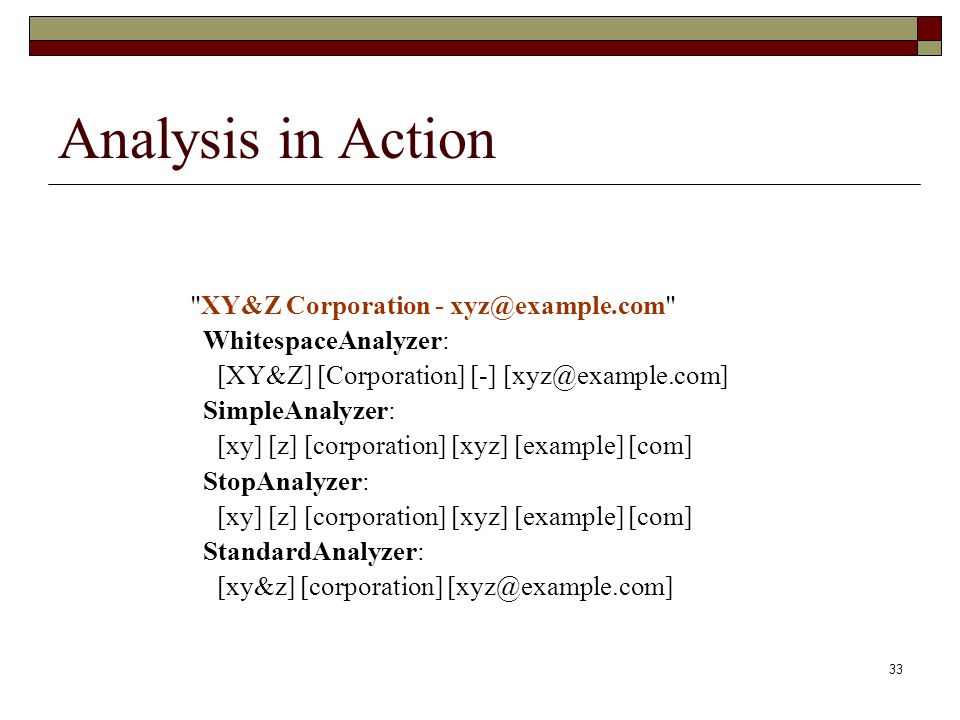 Analysis in Action

"XY&Z Corporation - xyz@example.com"
WhitespaceAnalyzer:
[XY&Z] [Corporation] [-] [xyz@example.com]
SimpleAnalyzer:
[xy] [z] [corporation] [xyz] [example] [com]
StopAnalyzer:
[xy] [z] [corporation] [xyz] [example] [com]
StandardAnalyzer:
[xy&z] [corporation] [xyz@example.com]

33